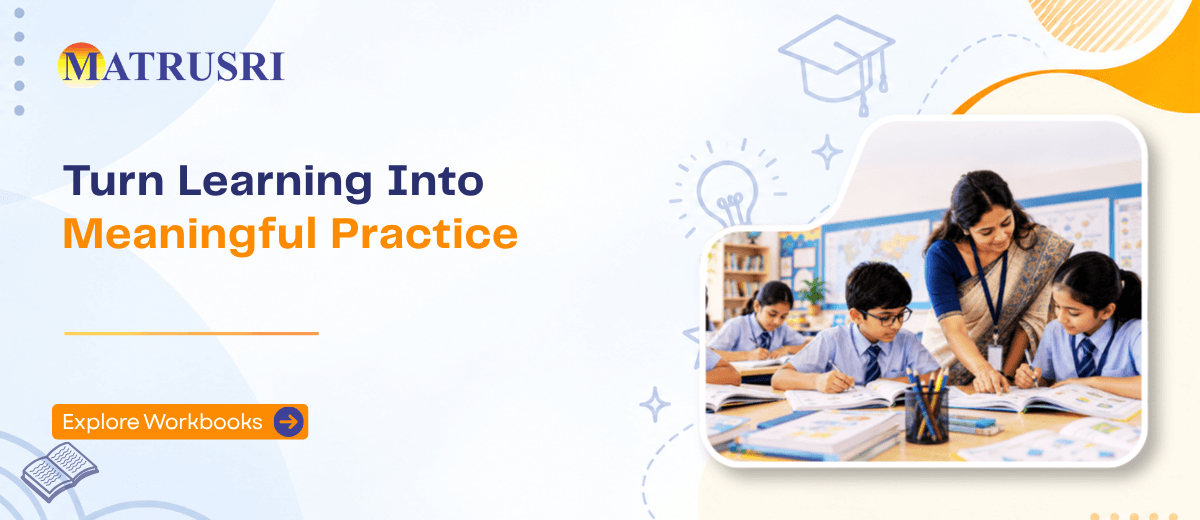 MATRUSRI

Turn Learning Into
Meaningful Practice

Explore Workbooks